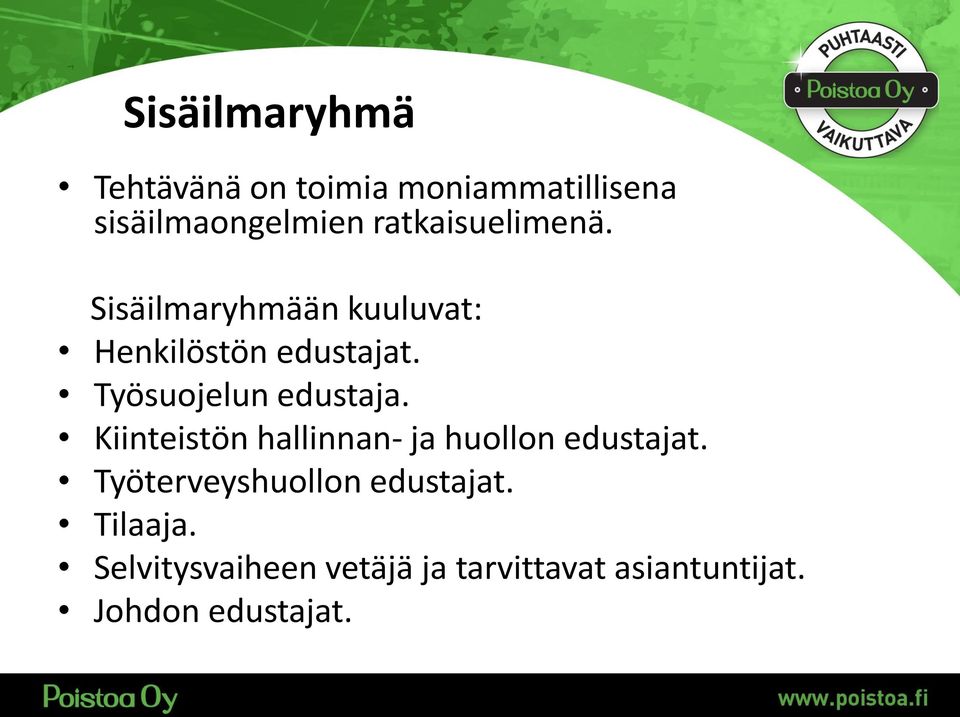 PUHTAASTI
Poistoa Oy
VAIKUTTAVA

Sisäilmaryhmä

• Tehtävänä on toimia moniammatillisena sisäilmaongelmien ratkaisuelimenä.

Sisäilmaryhmään kuuluvat:
• Henkilöstön edustajat.
• Työsuojelun edustaja.
• Kiinteistön hallinnan- ja huollon edustajat.
• Työterveyshuollon edustajat.
• Tilaaja.
• Selvitysvaiheen vetäjä ja tarvittavat asiantuntijat.
• Johdon edustajat.

Poistoa Oy
www.poistoa.fi